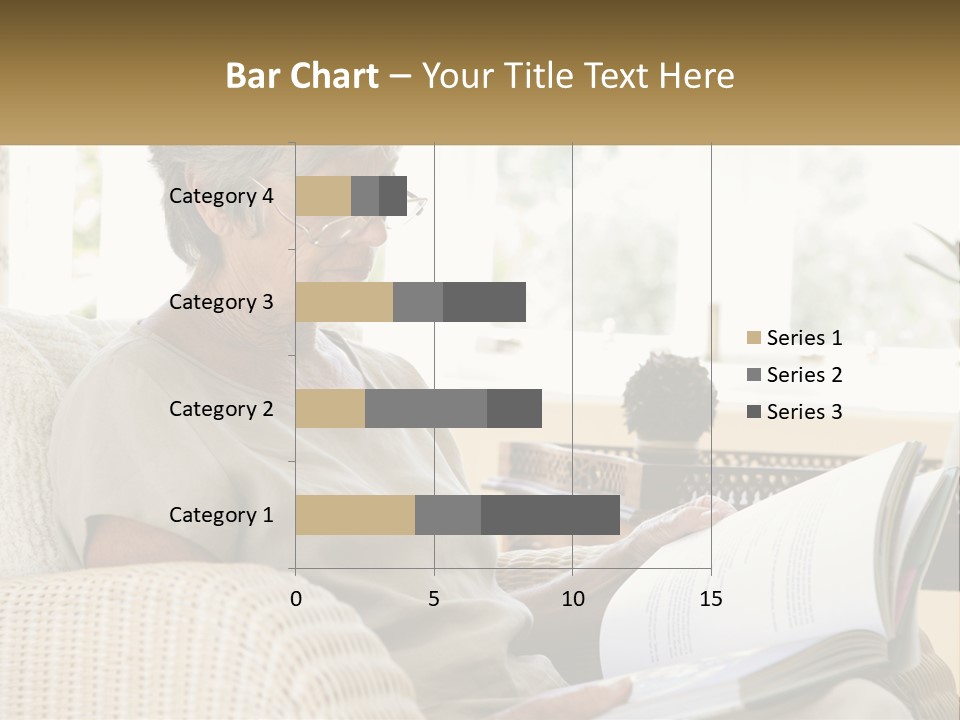 Bar Chart – Your Title Text Here

Category 4
Category 3
Category 2
Category 1

0
5
10
15

Series 1
Series 2
Series 3